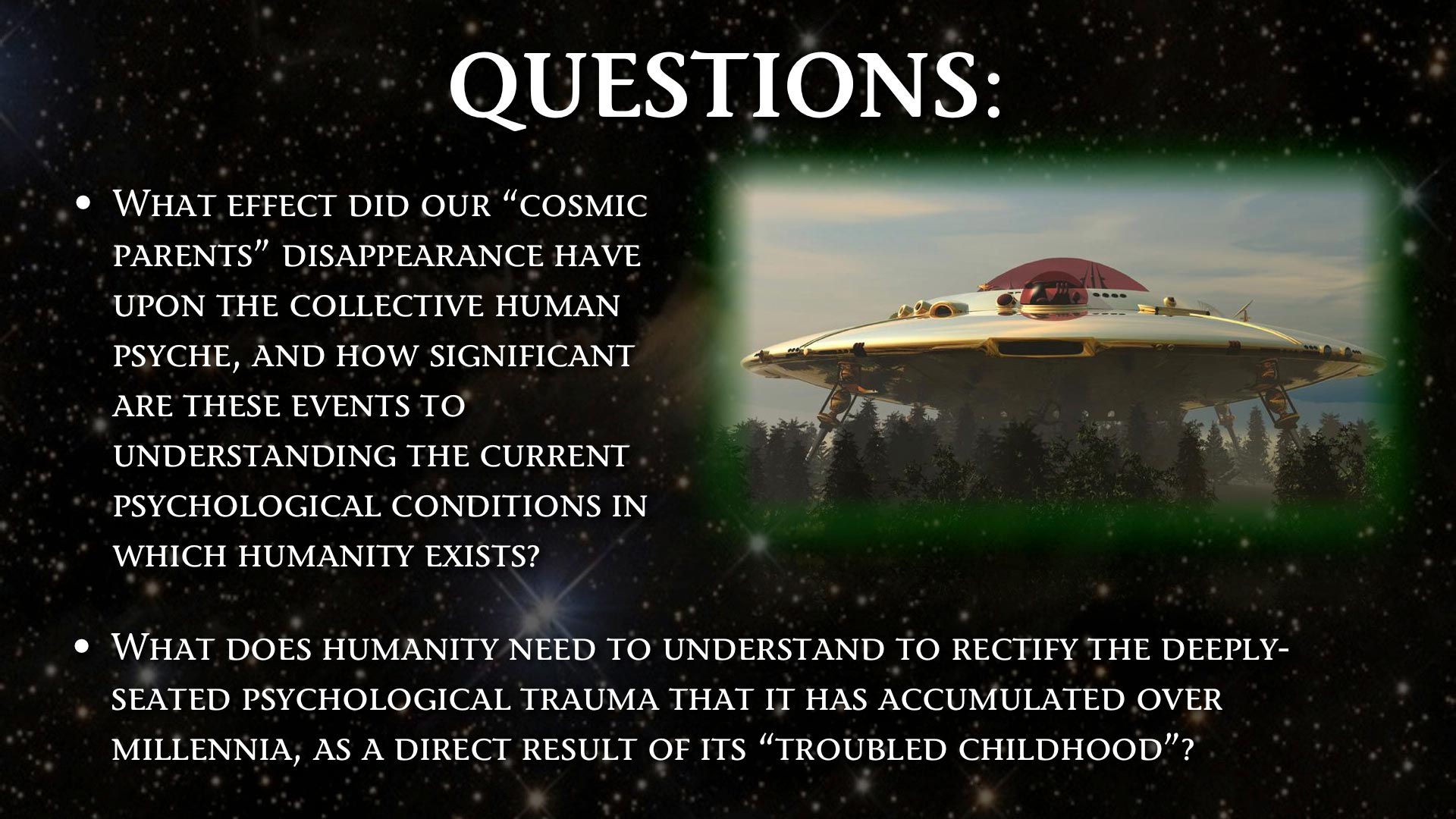 QUESTIONS:

• What effect did our "cosmic parents" disappearance have upon the collective human psyche, and how significant are these events to understanding the current psychological conditions in which humanity exists?

• What does humanity need to understand to rectify the deeply-seated psychological trauma that it has accumulated over millennia, as a direct result of its "troubled childhood"?